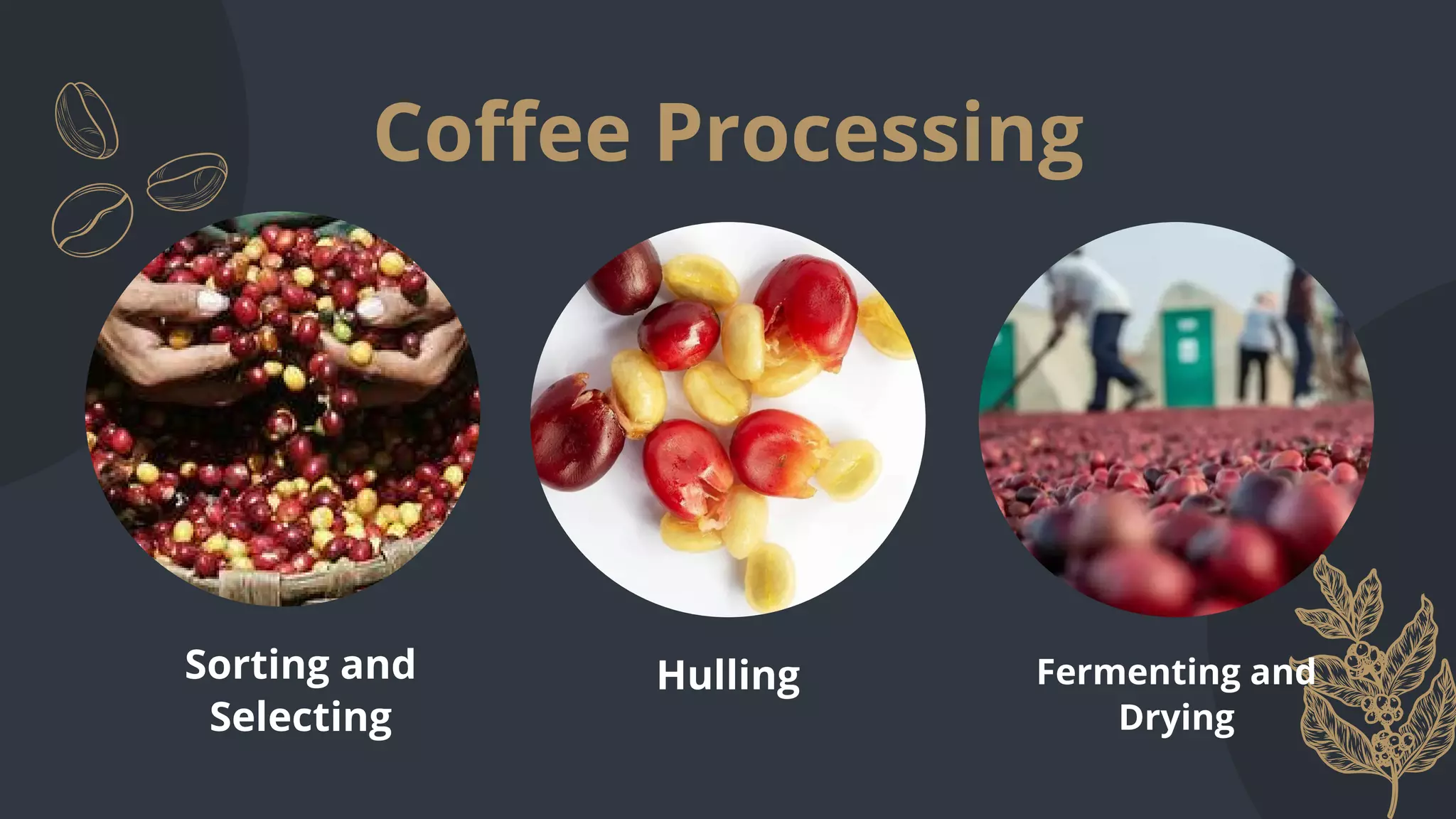 Coffee Processing

Sorting and Selecting

Hulling

Fermenting and Drying